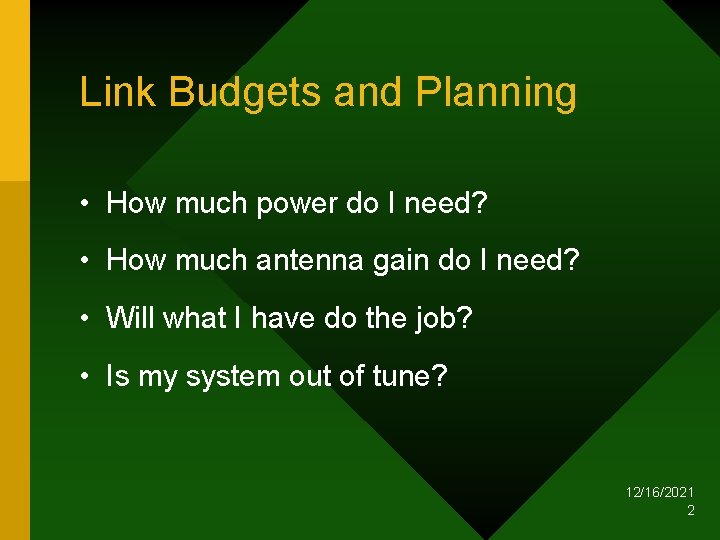 Link Budgets and Planning

• How much power do I need?
• How much antenna gain do I need?
• Will what I have do the job?
• Is my system out of tune?

12/16/2021
2